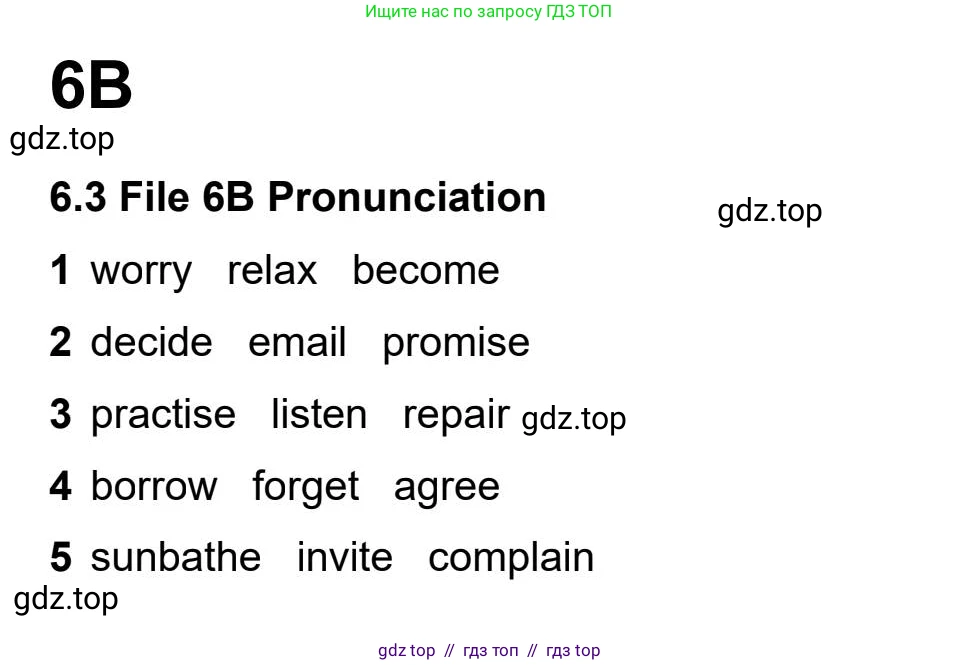 Ищите нас по запросу ГДЗ ТОП

6B

gdz.top

6.3 File 6B Pronunciation

gdz.top

1 worry relax become

2 decide email promise

3 practise listen repair gdz.top

4 borrow forget agree

5 sunbathe invite complain

gdz.top

gdz top // гдз топ // гдз top